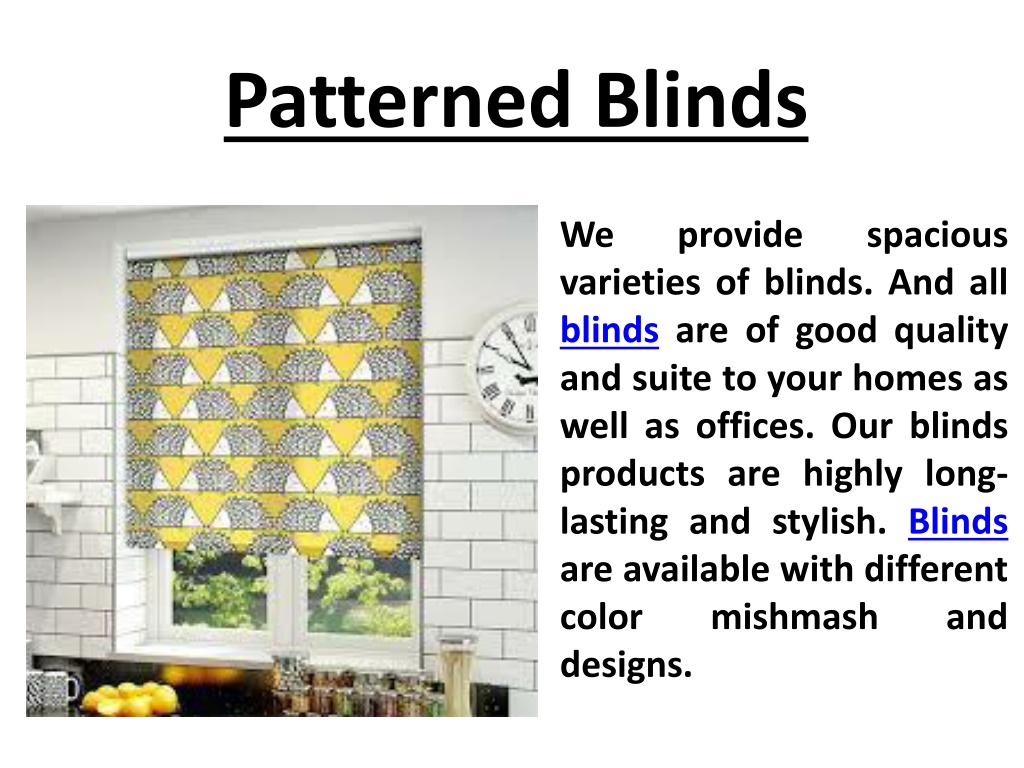 Patterned Blinds

We provide spacious varieties of blinds. And all blinds are of good quality and suite to your homes as well as offices. Our blinds products are highly long-lasting and stylish. Blinds are available with different color mishmash and designs.